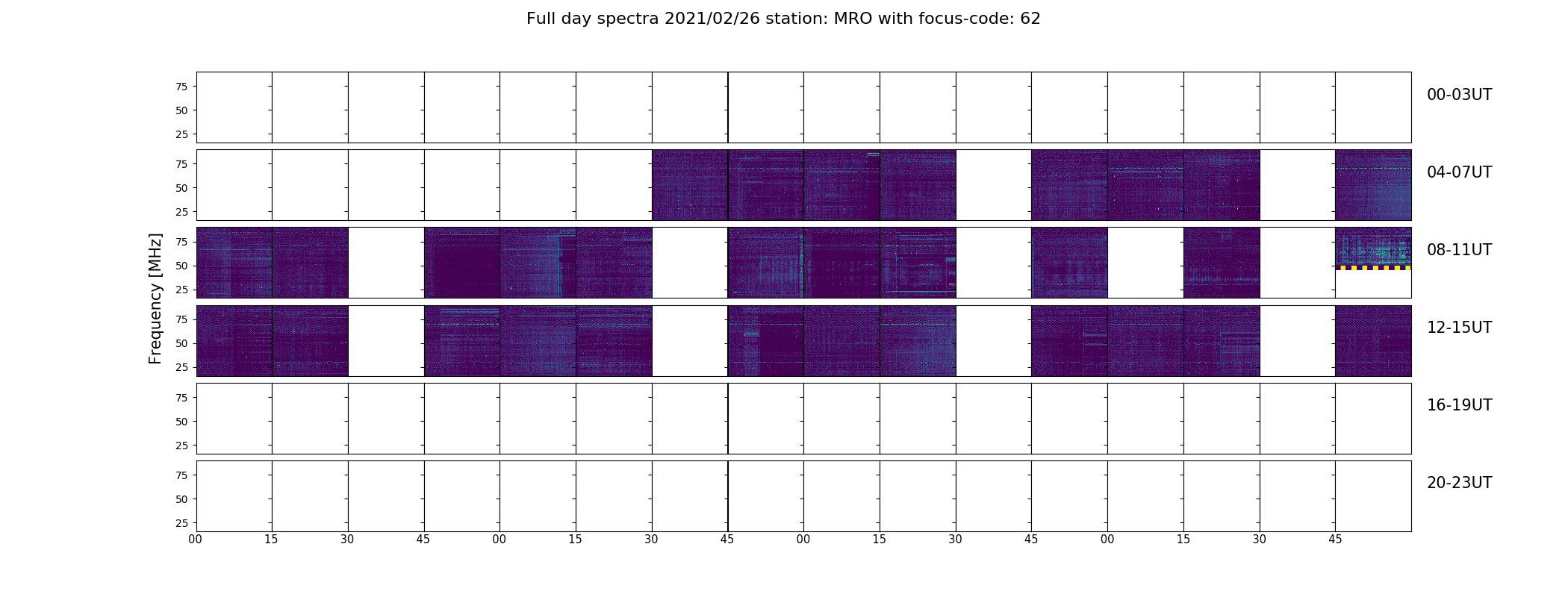 Full day spectra 2021/02/26 station: MRO with focus-code: 62

Frequency [MHz]

75
50
25
00-03UT

75
50
25
04-07UT

75
50
25
08-11UT

75
50
25
12-15UT

75
50
25
16-19UT

75
50
25
20-23UT

00 15 30 45 00 15 30 45 00 15 30 45 00 15 30 45